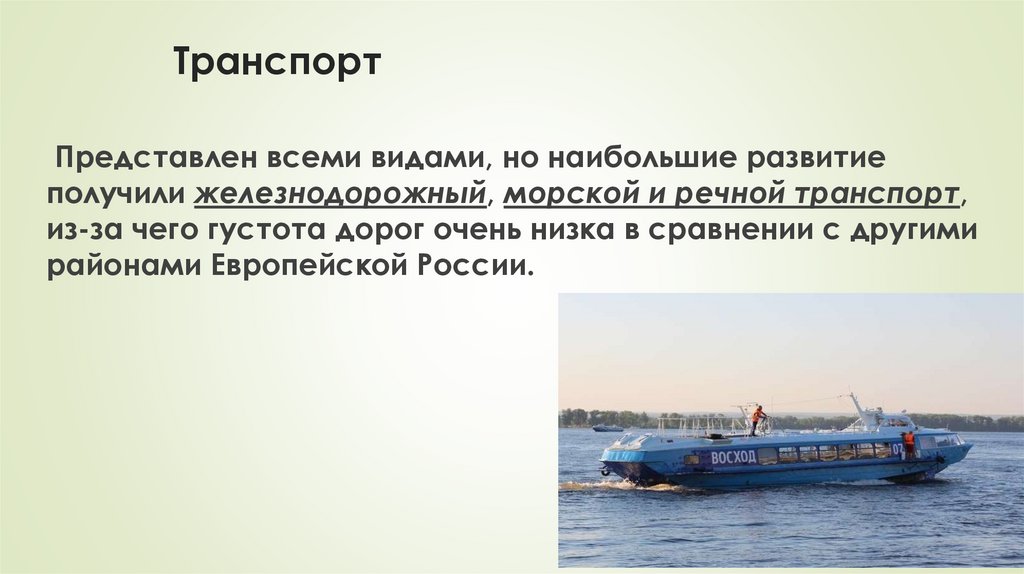 Транспорт

Представлен всеми видами, но наибольшие развитие получили железнодорожный, морской и речной транспорт, из-за чего густота дорог очень низка в сравнении с другими районами Европейской России.

ВОСХОД
07